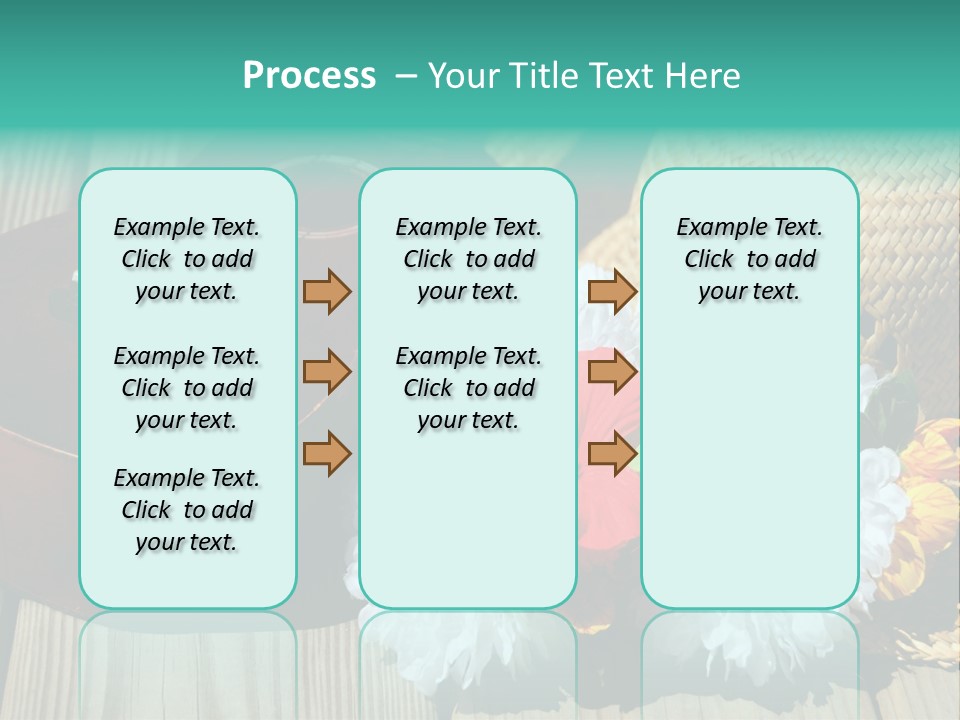 Process – Your Title Text Here

Example Text. Click to add your text.

Example Text. Click to add your text.

Example Text. Click to add your text.

Example Text. Click to add your text.

Example Text. Click to add your text.

Example Text. Click to add your text.